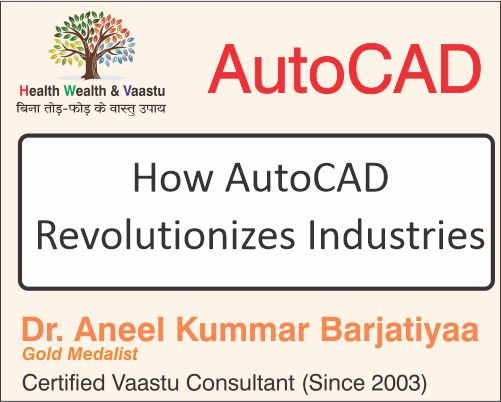 Health Wealth & Vaastu
बिना तोड़-फोड़ के वास्तु उपाय

AutoCAD

How AutoCAD Revolutionizes Industries

Dr. Aneel Kummar Barjatiyaa
Gold Medalist
Certified Vaastu Consultant (Since 2003)